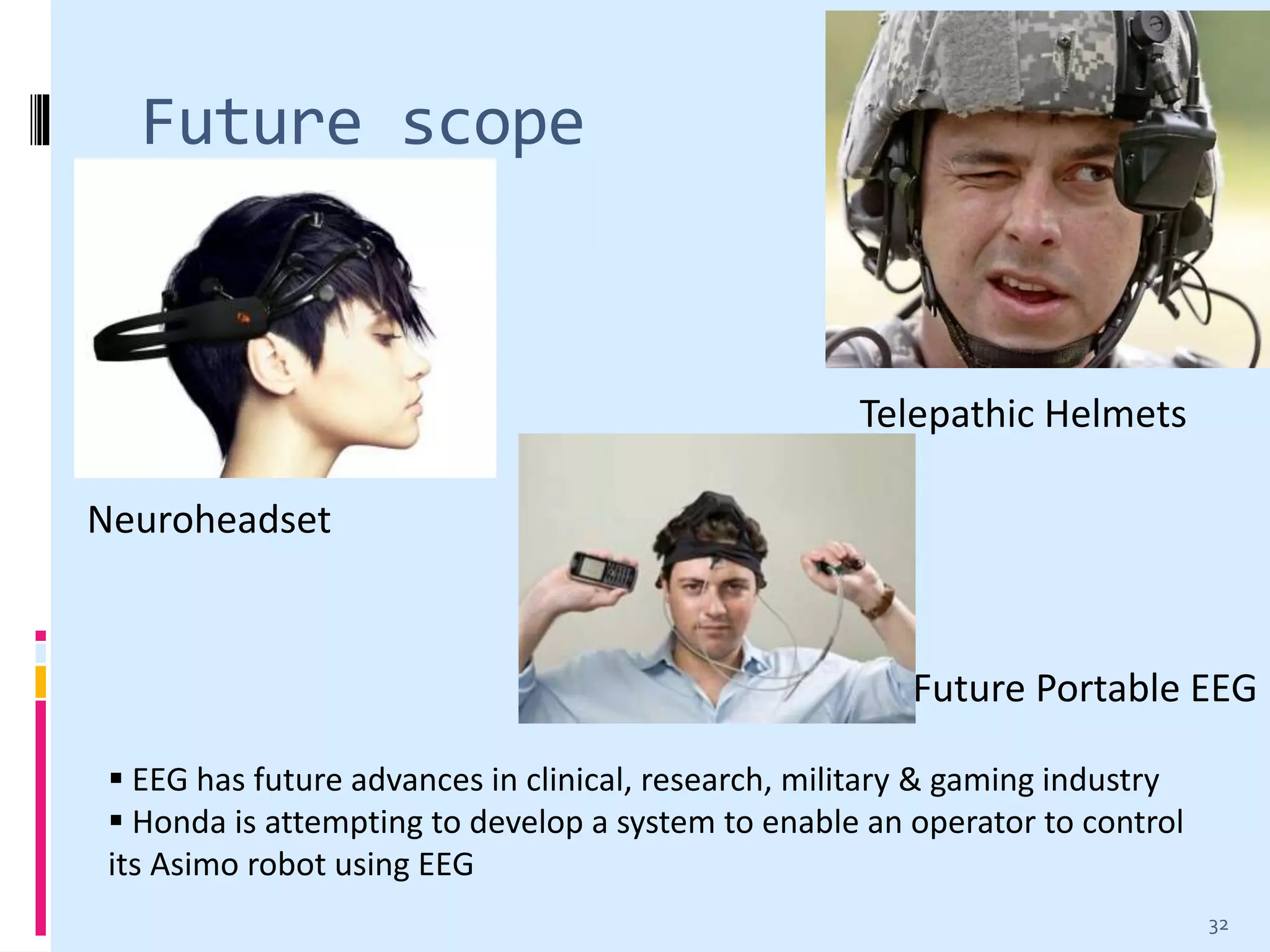 Future scope

Telepathic Helmets

Neuroheadset

Future Portable EEG

▪ EEG has future advances in clinical, research, military & gaming industry
▪ Honda is attempting to develop a system to enable an operator to control its Asimo robot using EEG

32